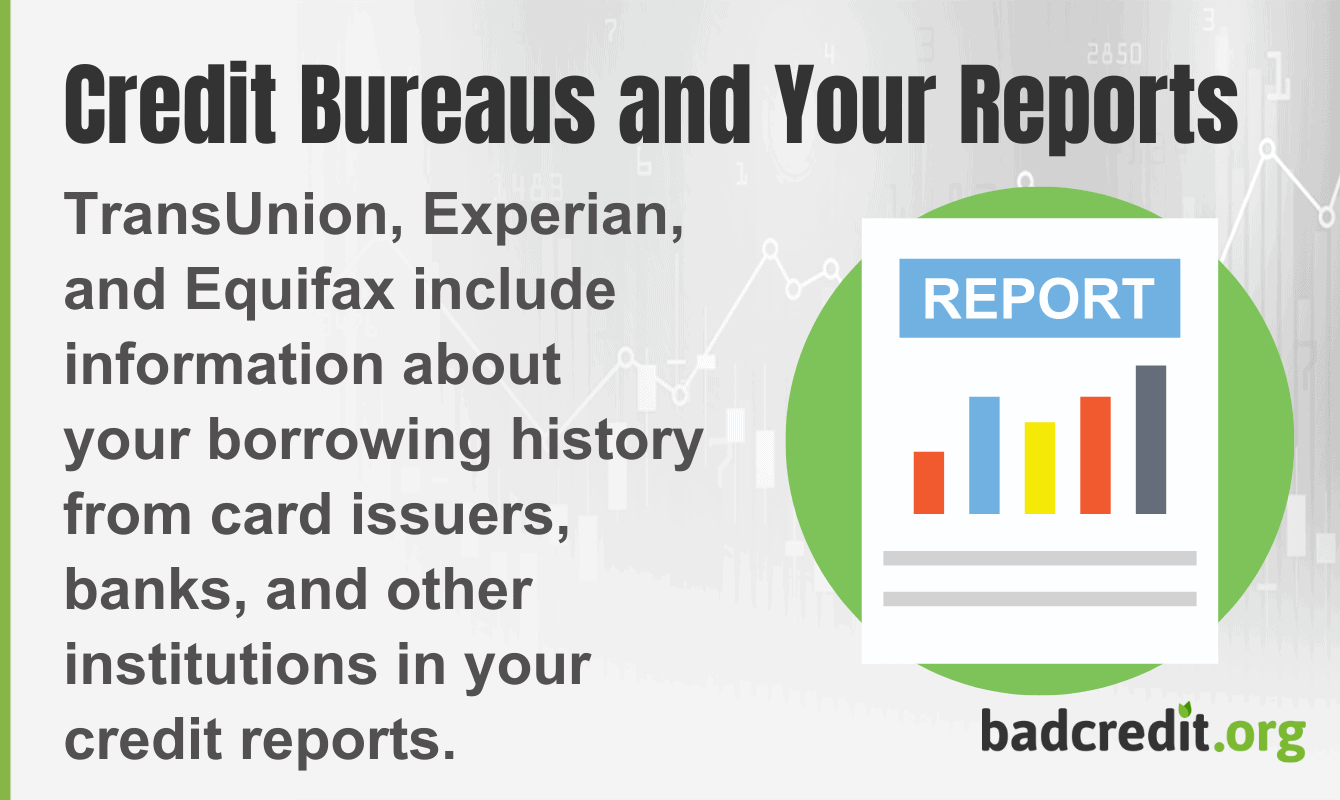 Credit Bureaus and Your Reports

TransUnion, Experian, and Equifax include information about your borrowing history from card issuers, banks, and other institutions in your credit reports.

REPORT

badcredit.org